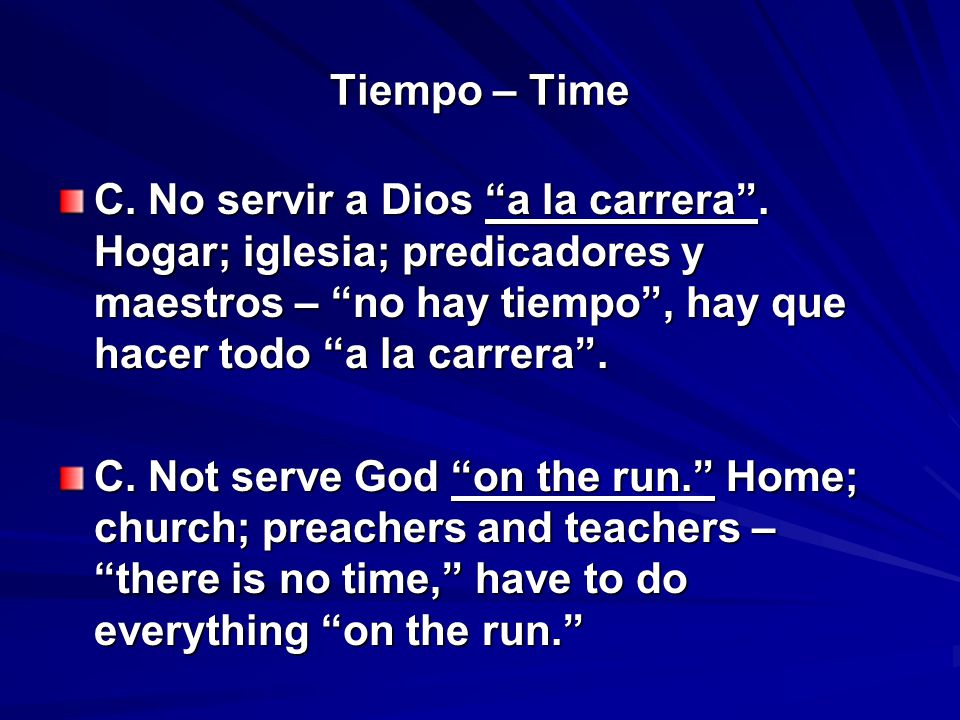 Tiempo – Time

C. No servir a Dios “a la carrera”. Hogar; iglesia; predicadores y maestros – “no hay tiempo”, hay que hacer todo “a la carrera”.

C. Not serve God “on the run.” Home; church; preachers and teachers – “there is no time,” have to do everything “on the run.”